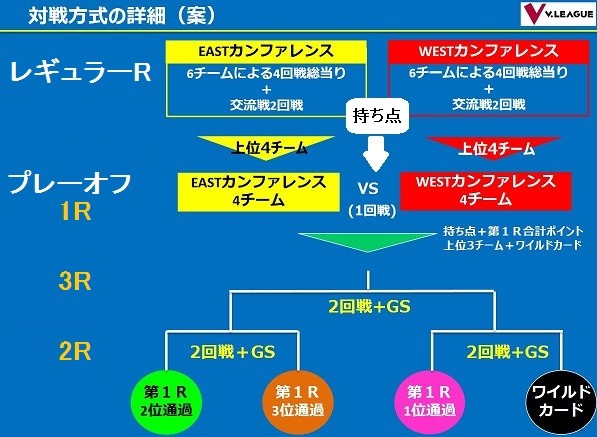 対戦方式の詳細（案）

V.LEAGUE

レギュラーR

EASTカンファレンス
6チームによる4回戦総当り
+
交流戦2回戦

WESTカンファレンス
6チームによる4回戦総当り
+
交流戦2回戦

持ち点

上位4チーム

上位4チーム

プレーオフ
1R

EASTカンファレンス
4チーム

VS
（1回戦）

WESTカンファレンス
4チーム

持ち点＋第１Ｒ合計ポイント
上位3チーム＋ワイルドカード

3R

2回戦+GS

2R

2回戦＋GS

2回戦＋GS

第１Ｒ
2位通過

第１Ｒ
3位通過

第１Ｒ
1位通過

ワイルド
カード